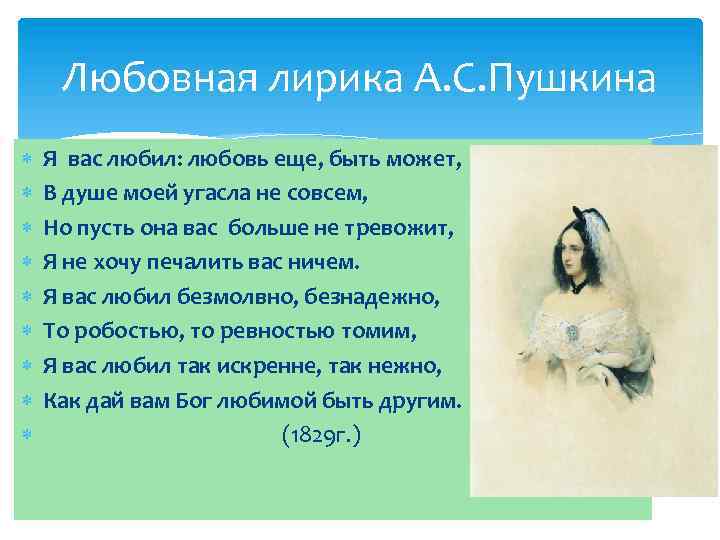 Любовная лирика А.С.Пушкина

Я вас любил: любовь еще, быть может,
В душе моей угасла не совсем,
Но пусть она вас больше не тревожит,
Я не хочу печалить вас ничем.
Я вас любил безмолвно, безнадежно,
То робостью, то ревностью томим,
Я вас любил так искренне, так нежно,
Как дай вам Бог любимой быть другим.
(1829г.)